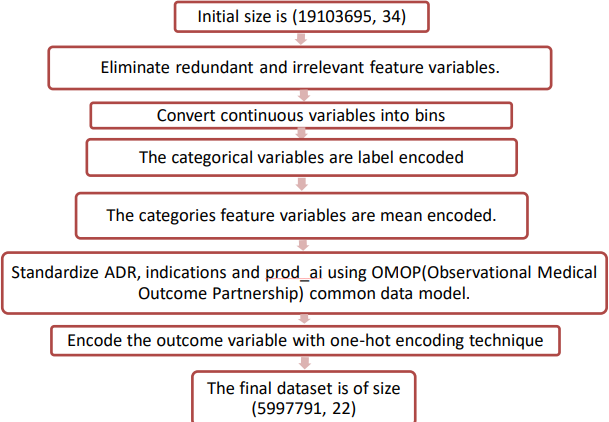 Initial size is (19103695, 34)

Eliminate redundant and irrelevant feature variables.

Convert continuous variables into bins

The categorical variables are label encoded

The categories feature variables are mean encoded.

Standardize ADR, indications and prod_ai using OMOP(Observational Medical Outcome Partnership) common data model.

Encode the outcome variable with one-hot encoding technique

The final dataset is of size (5997791, 22)